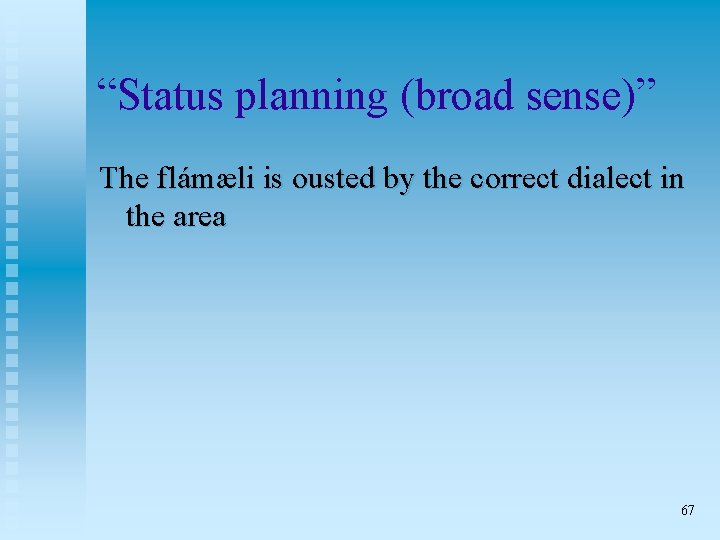 “Status planning (broad sense)”

The flámæli is ousted by the correct dialect in the area

67